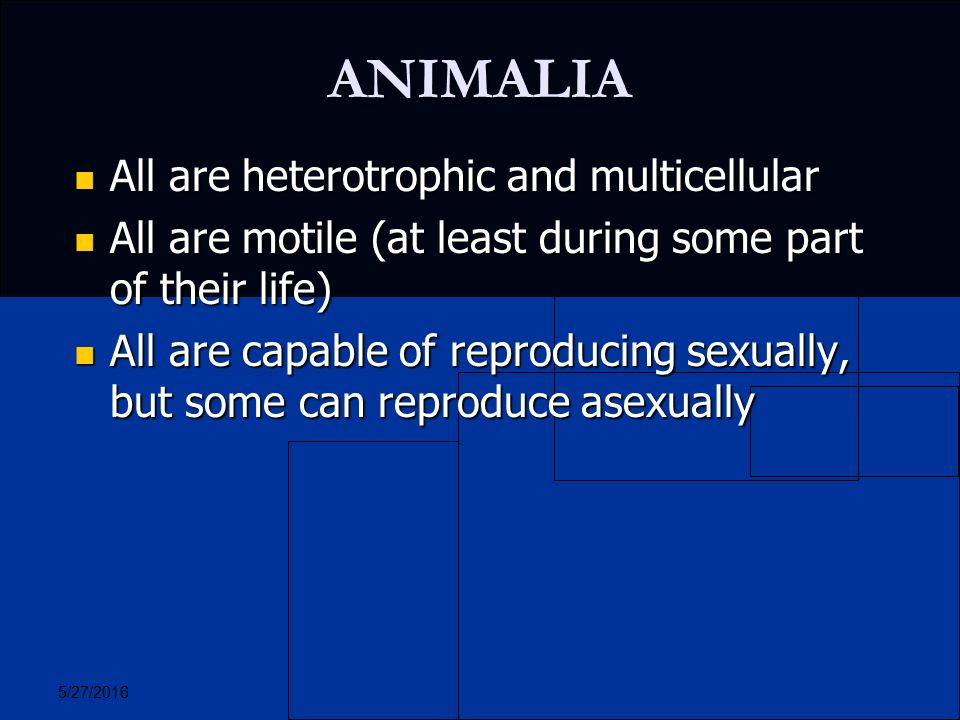 ANIMALIA

- All are heterotrophic and multicellular
- All are motile (at least during some part of their life)
- All are capable of reproducing sexually, but some can reproduce asexually

5/27/2016